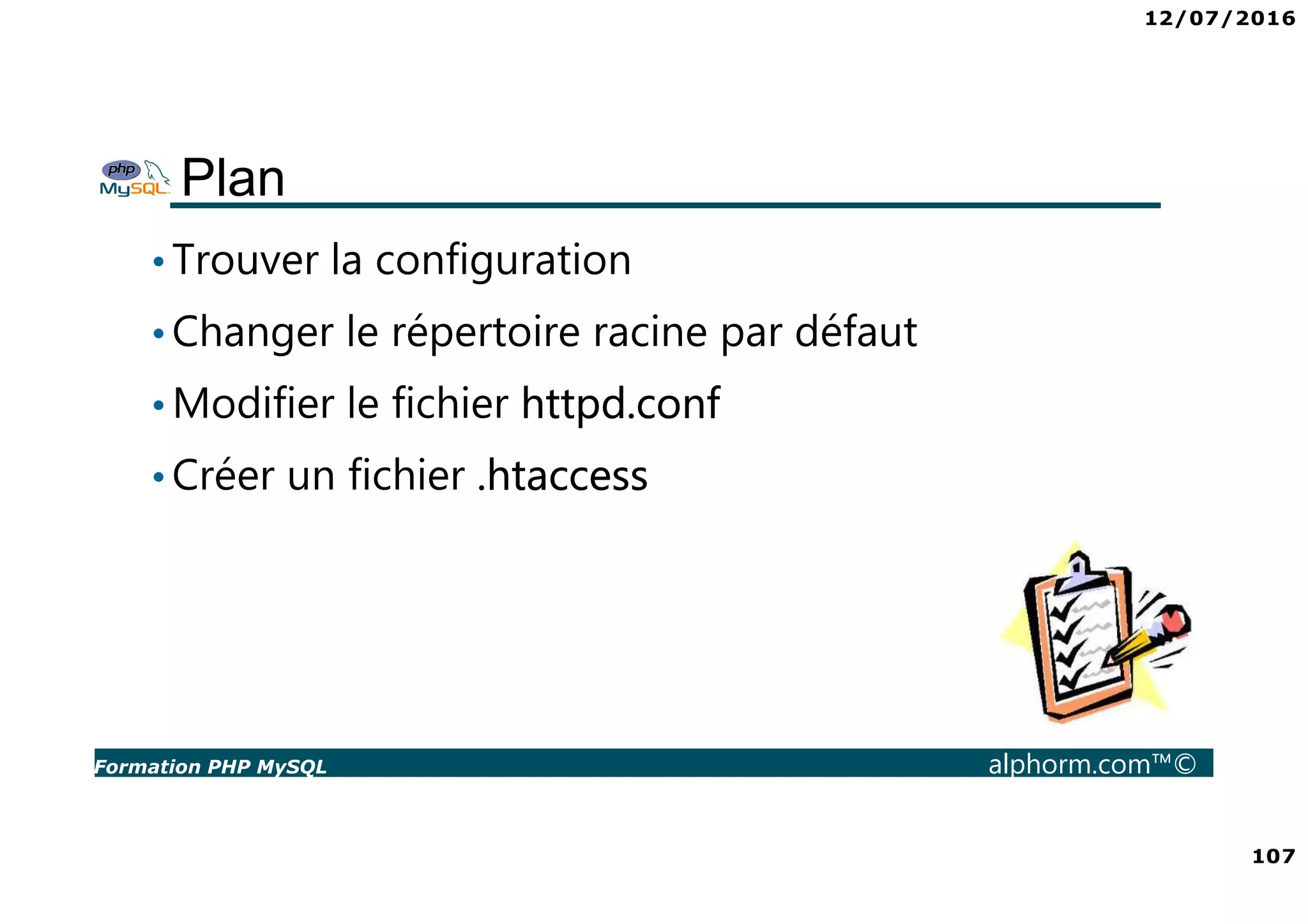 12/07/2016

php MySQL

Plan

• Trouver la configuration
• Changer le répertoire racine par défaut
• Modifier le fichier httpd.conf
• Créer un fichier .htaccess

Formation PHP MySQL

alphorm.com™©

107